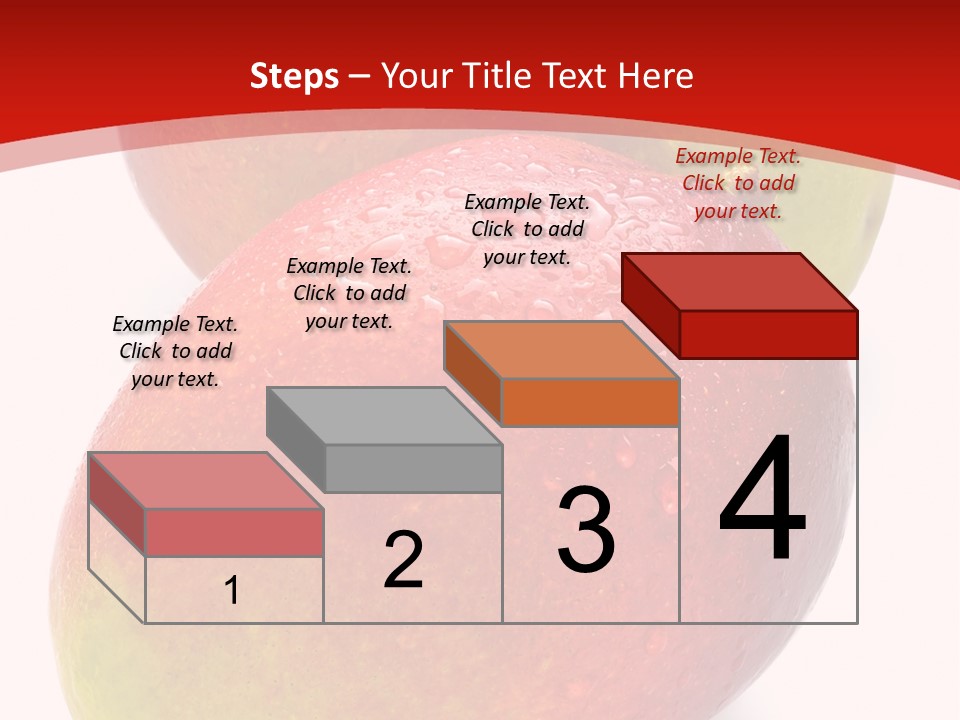 Steps – Your Title Text Here

Example Text. Click to add your text.

Example Text. Click to add your text.

Example Text. Click to add your text.

Example Text. Click to add your text.

1

2

3

4